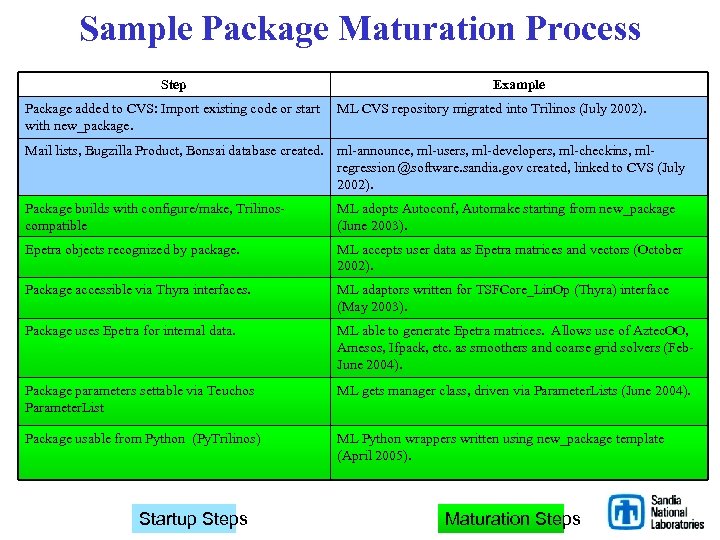 Sample Package Maturation Process

| Step | Example |
|---|---|
| Package added to CVS: Import existing code or start with new_package. | ML CVS repository migrated into Trilinos (July 2002). |
| Mail lists, Bugzilla Product, Bonsai database created. | ml-announce, ml-users, ml-developers, ml-checkins, ml-regression @software.sandia.gov created, linked to CVS (July 2002). |
| Package builds with configure/make, Trilinos-compatible | ML adopts Autoconf, Automake starting from new_package (June 2003). |
| Epetra objects recognized by package. | ML accepts user data as Epetra matrices and vectors (October 2002). |
| Package accessible via Thyra interfaces. | ML adaptors written for TSFCore_LinOp (Thyra) interface (May 2003). |
| Package uses Epetra for internal data. | ML able to generate Epetra matrices. Allows use of AztecOO, Amesos, Ifpack, etc. as smoothers and coarse grid solvers (Feb-June 2004). |
| Package parameters settable via Teuchos ParameterList | ML gets manager class, driven via ParameterLists (June 2004). |
| Package usable from Python (PyTrilinos) | ML Python wrappers written using new_package template (April 2005). |

Startup Steps

Maturation Steps

Sandia National Laboratories